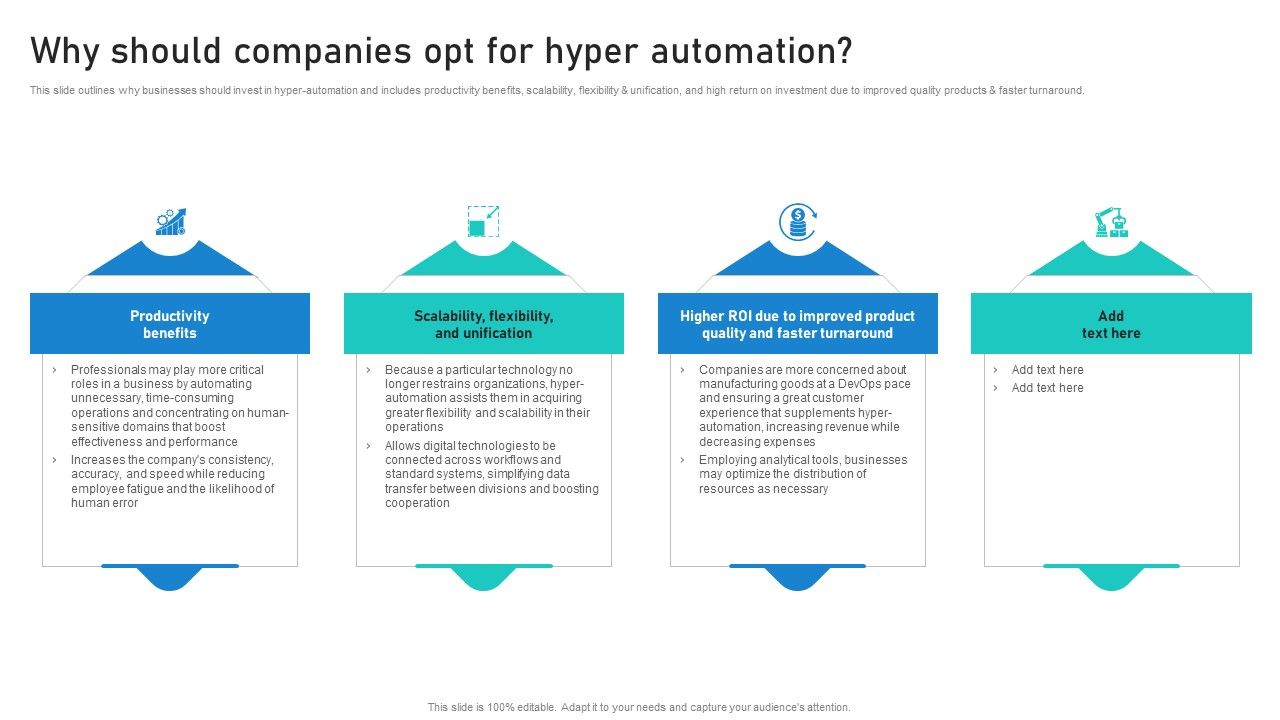 Why should companies opt for hyper automation?

This slide outlines why businesses should invest in hyper-automation and includes productivity benefits, scalability, flexibility & unification, and high return on investment due to improved quality products & faster turnaround.

Productivity benefits

› Professionals may play more critical roles in a business by automating unnecessary, time-consuming operations and concentrating on human-sensitive domains that boost effectiveness and performance
› Increases the company's consistency, accuracy, and speed while reducing employee fatigue and the likelihood of human error

Scalability, flexibility, and unification

› Because a particular technology no longer restrains organizations, hyper-automation assists them in acquiring greater flexibility and scalability in their operations
› Allows digital technologies to be connected across workflows and standard systems, simplifying data transfer between divisions and boosting cooperation

Higher ROI due to improved product quality and faster turnaround

› Companies are more concerned about manufacturing goods at a DevOps pace and ensuring a great customer experience that supplements hyper-automation, increasing revenue while decreasing expenses
› Employing analytical tools, businesses may optimize the distribution of resources as necessary

Add text here

› Add text here
› Add text here

This slide is 100% editable. Adapt it to your needs and capture your audience's attention.